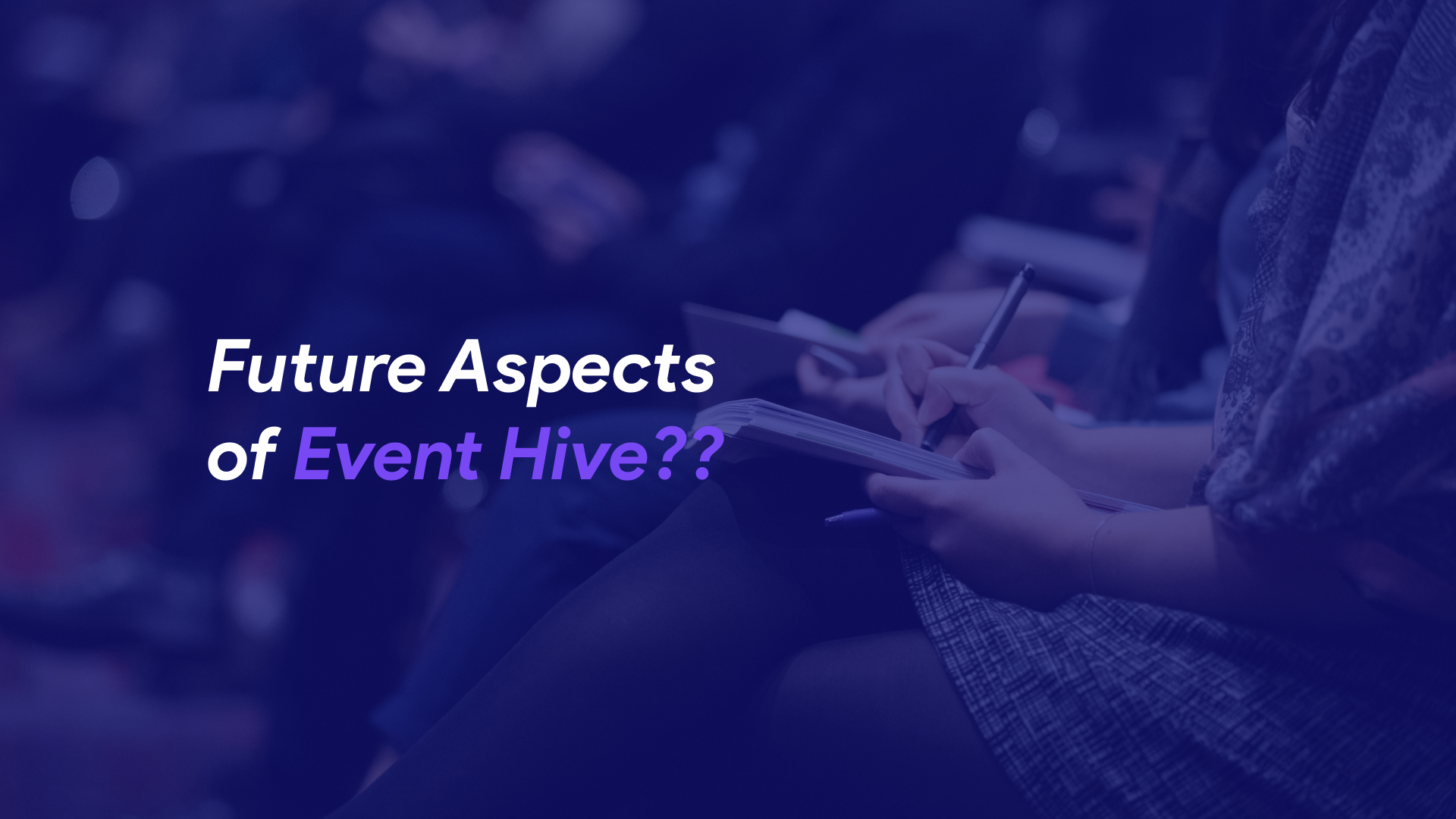 Future Aspects of Event Hive??